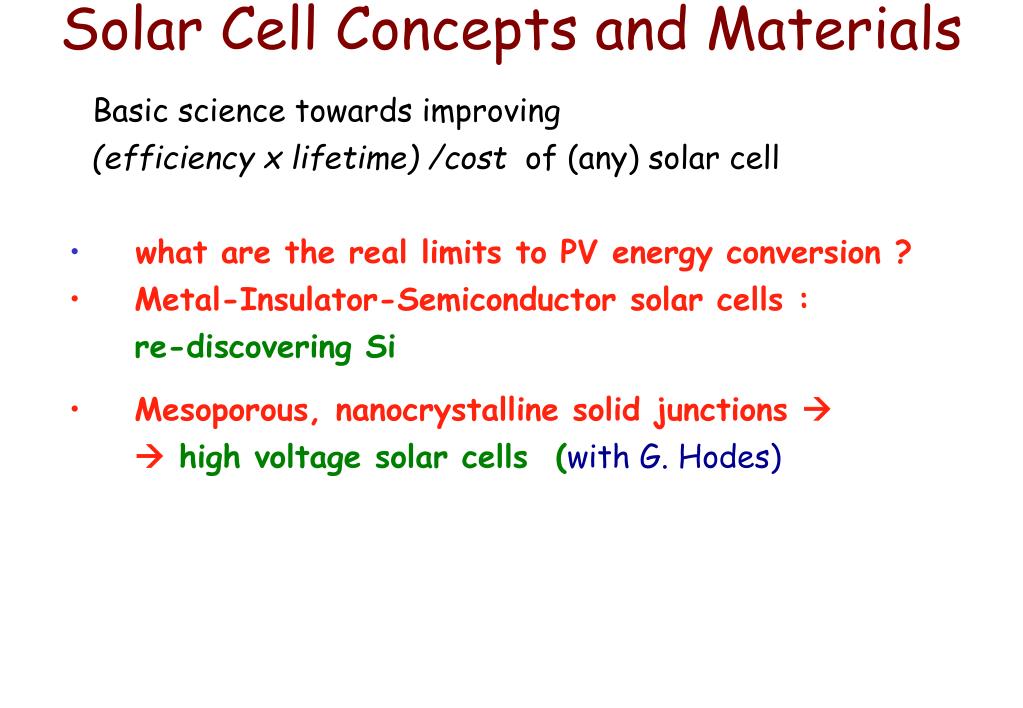 Solar Cell Concepts and Materials

Basic science towards improving
(efficiency x lifetime) /cost of (any) solar cell

• what are the real limits to PV energy conversion ?
• Metal-Insulator-Semiconductor solar cells :
re-discovering Si

• Mesoporous, nanocrystalline solid junctions →
→ high voltage solar cells (with G. Hodes)